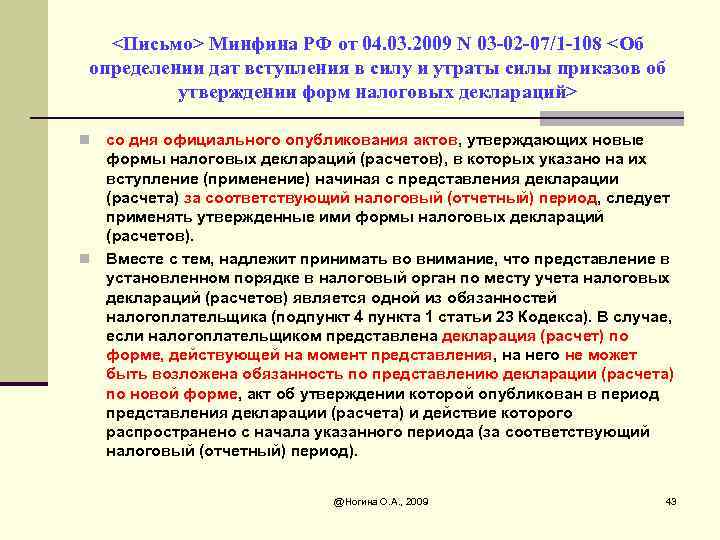 <Письмо> Минфина РФ от 04.03.2009 N 03-02-07/1-108 <Об определении дат вступления в силу и утраты силы приказов об утверждении форм налоговых деклараций>

со дня официального опубликования актов, утверждающих новые формы налоговых деклараций (расчетов), в которых указано на их вступление (применение) начиная с представления декларации (расчета) за соответствующий налоговый (отчетный) период, следует применять утвержденные ими формы налоговых деклараций (расчетов).

Вместе с тем, надлежит принимать во внимание, что представление в установленном порядке в налоговый орган по месту учета налоговых деклараций (расчетов) является одной из обязанностей налогоплательщика (подпункт 4 пункта 1 статьи 23 Кодекса). В случае, если налогоплательщиком представлена декларация (расчет) по форме, действующей на момент представления, на него не может быть возложена обязанность по представлению декларации (расчета) по новой форме, акт об утверждении которой опубликован в период представления декларации (расчета) и действие которого распространено с начала указанного периода (за соответствующий налоговый (отчетный) период).

@Ногина О.А., 2009

43